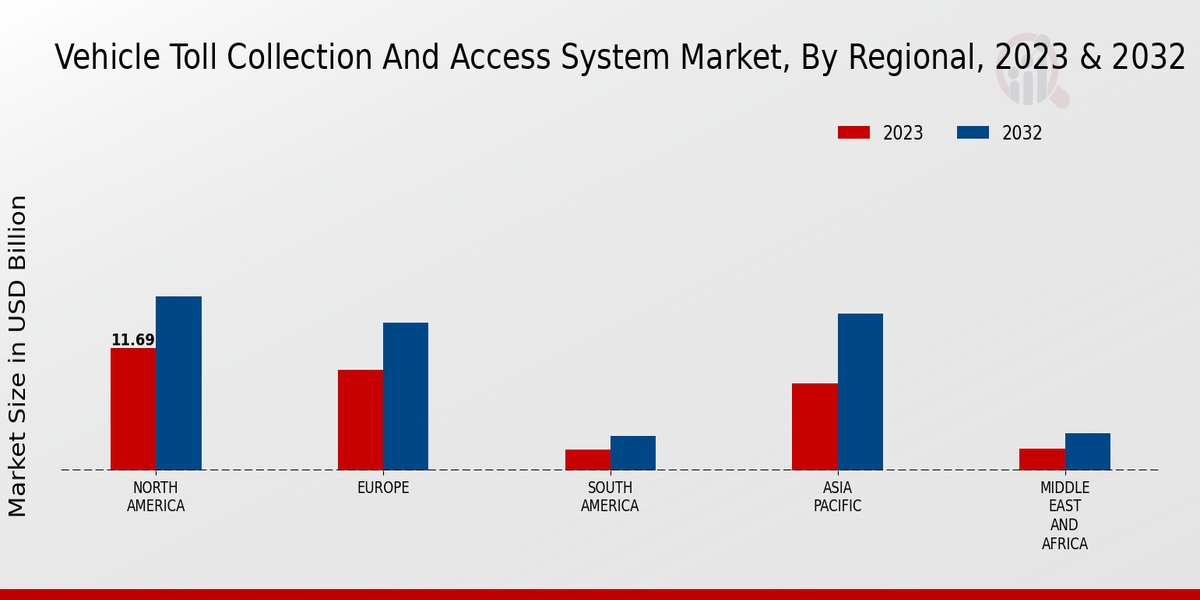 Vehicle Toll Collection And Access System Market, By Regional, 2023 & 2032

2023
2032

Market Size in USD Billion

11.69

NORTH AMERICA
EUROPE
SOUTH AMERICA
ASIA PACIFIC
MIDDLE EAST AND AFRICA